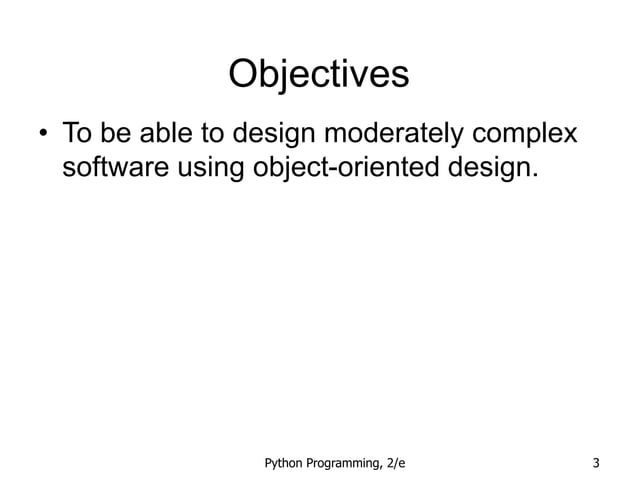 Objectives

• To be able to design moderately complex software using object-oriented design.

Python Programming, 2/e

3